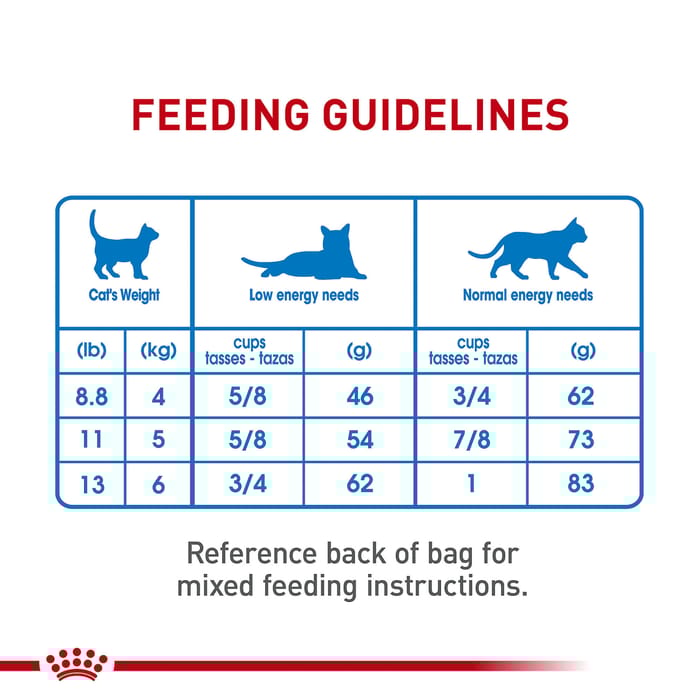 FEEDING GUIDELINES

| Cat's Weight | | Low energy needs | | Normal energy needs | |
|---|---|---|---|---|---|
| (lb) | (kg) | cups tasses - tazas | (g) | cups tasses - tazas | (g) |
| 8.8 | 4 | 5/8 | 46 | 3/4 | 62 |
| 11 | 5 | 5/8 | 54 | 7/8 | 73 |
| 13 | 6 | 3/4 | 62 | 1 | 83 |

Reference back of bag for mixed feeding instructions.